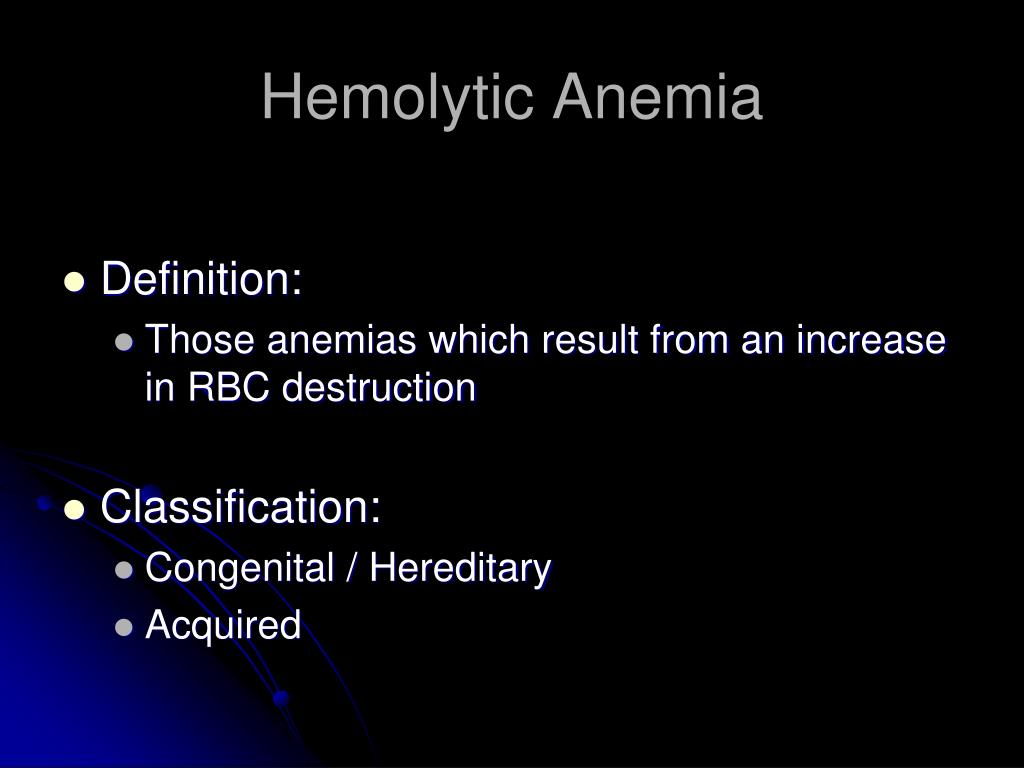 Hemolytic Anemia

- Definition:
  - Those anemias which result from an increase in RBC destruction

- Classification:
  - Congenital / Hereditary
  - Acquired